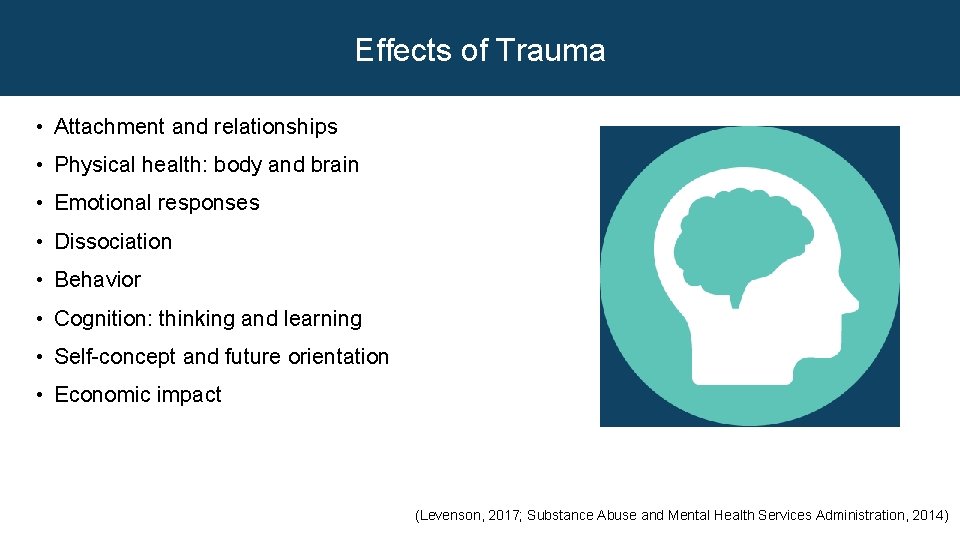 Effects of Trauma

• Attachment and relationships
• Physical health: body and brain
• Emotional responses
• Dissociation
• Behavior
• Cognition: thinking and learning
• Self-concept and future orientation
• Economic impact

(Levenson, 2017; Substance Abuse and Mental Health Services Administration, 2014)